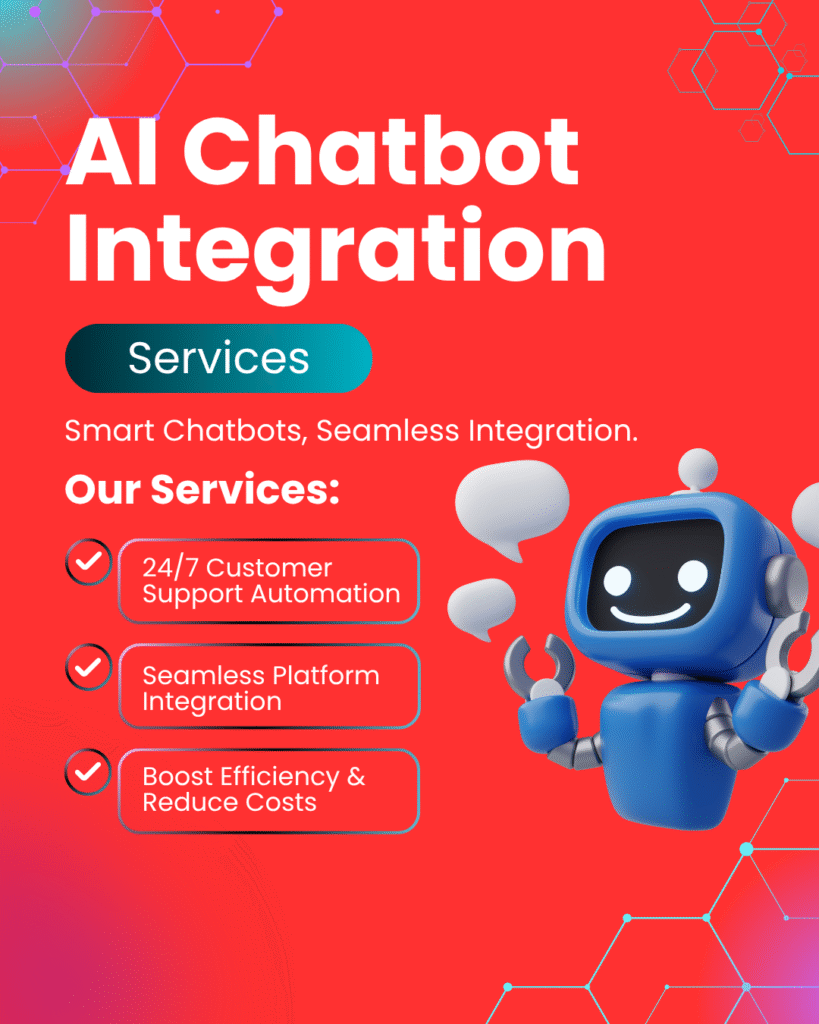 AI Chatbot Integration

Services

Smart Chatbots, Seamless Integration.

Our Services:

24/7 Customer Support Automation

Seamless Platform Integration

Boost Efficiency & Reduce Costs